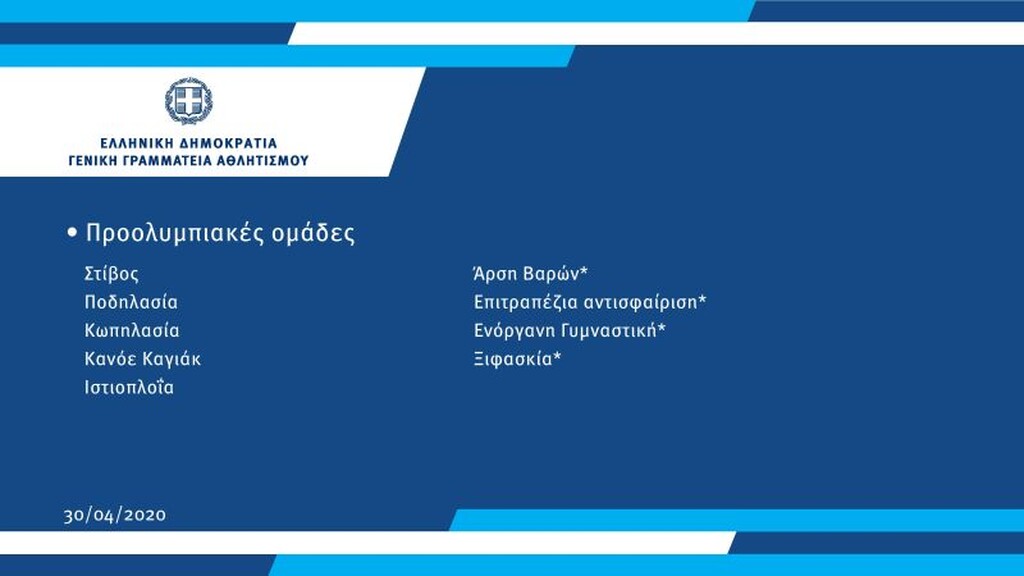 ΕΛΛΗΝΙΚΗ ΔΗΜΟΚΡΑΤΙΑ
ΓΕΝΙΚΗ ΓΡΑΜΜΑΤΕΙΑ ΑΘΛΗΤΙΣΜΟΥ

• Προολυμπιακές ομάδες

Στίβος
Ποδηλασία
Κωπηλασία
Κανόε Καγιάκ
Ιστιοπλοΐα

Άρση Βαρών*
Επιτραπέζια αντισφαίριση*
Ενόργανη Γυμναστική*
Ξιφασκία*

30/04/2020